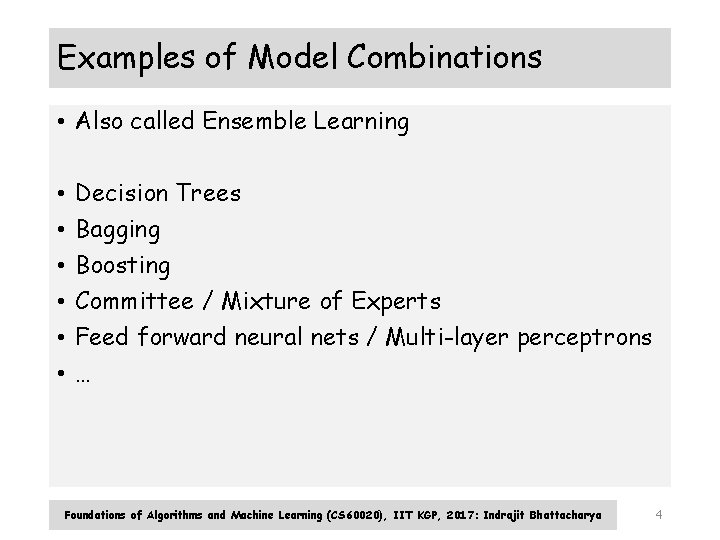 Examples of Model Combinations

• Also called Ensemble Learning

• Decision Trees
• Bagging
• Boosting
• Committee / Mixture of Experts
• Feed forward neural nets / Multi-layer perceptrons
• …

Foundations of Algorithms and Machine Learning (CS60020), IIT KGP, 2017: Indrajit Bhattacharya

4